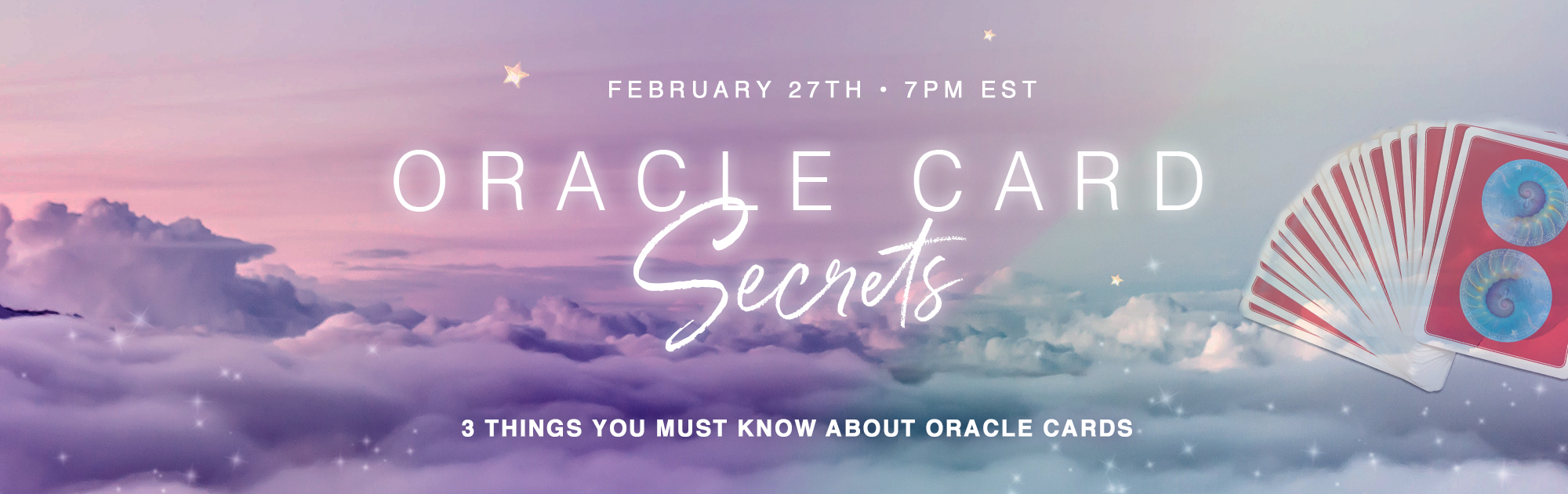 FEBRUARY 27TH • 7PM EST

ORACLE CARD

Secrets

3 THINGS YOU MUST KNOW ABOUT ORACLE CARDS